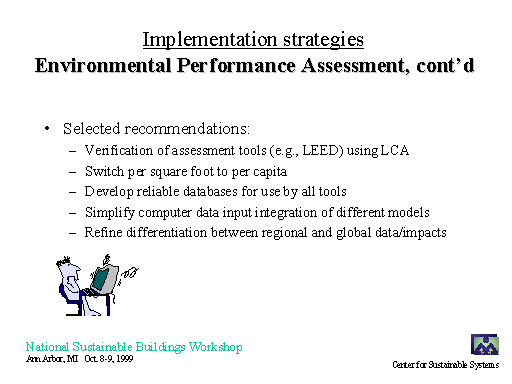 Implementation strategies
Environmental Performance Assessment, cont'd

• Selected recommendations:
– Verification of assessment tools (e.g., LEED) using LCA
– Switch per square foot to per capita
– Develop reliable databases for use by all tools
– Simplify computer data input integration of different models
– Refine differentiation between regional and global data/impacts

National Sustainable Buildings Workshop
Ann Arbor, MI Oct. 8-9, 1999

Center for Sustainable Systems